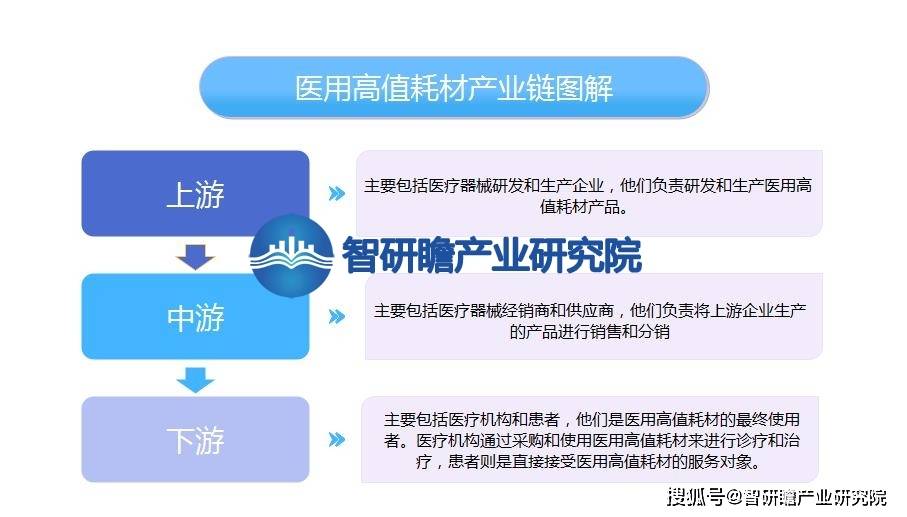 医用高值耗材产业链图解

上游

主要包括医疗器械研发和生产企业，他们负责研发和生产医用高值耗材产品。

智研瞻产业研究院

中游

主要包括医疗器械经销商和供应商，他们负责将上游企业生产的产品进行销售和分销

下游

主要包括医疗机构和患者，他们是医用高值耗材的最终使用者。医疗机构通过采购和使用医用高值耗材来进行诊疗和治疗，患者则是直接接受医用高值耗材的服务对象。

搜狐号@智研瞻产业研究院